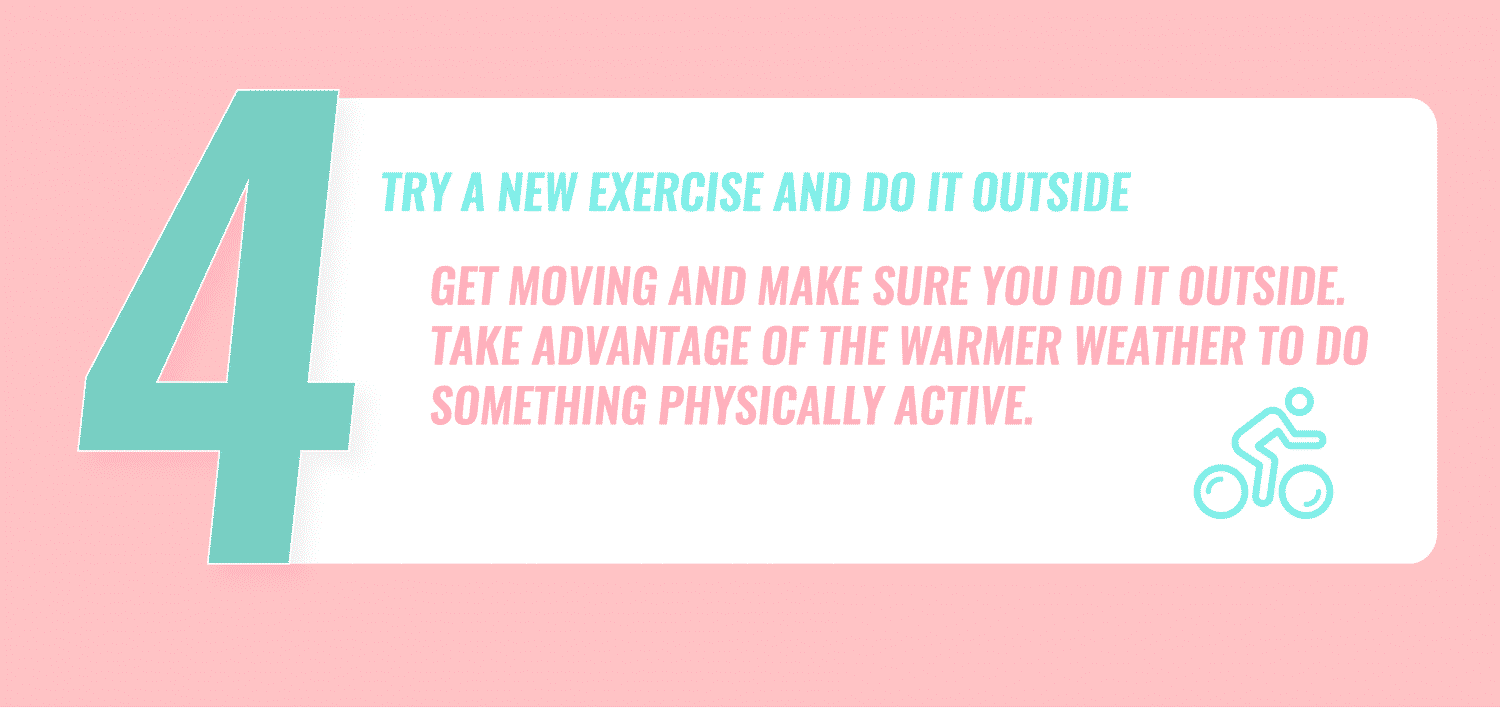 4

TRY A NEW EXERCISE AND DO IT OUTSIDE

GET MOVING AND MAKE SURE YOU DO IT OUTSIDE. TAKE ADVANTAGE OF THE WARMER WEATHER TO DO SOMETHING PHYSICALLY ACTIVE.